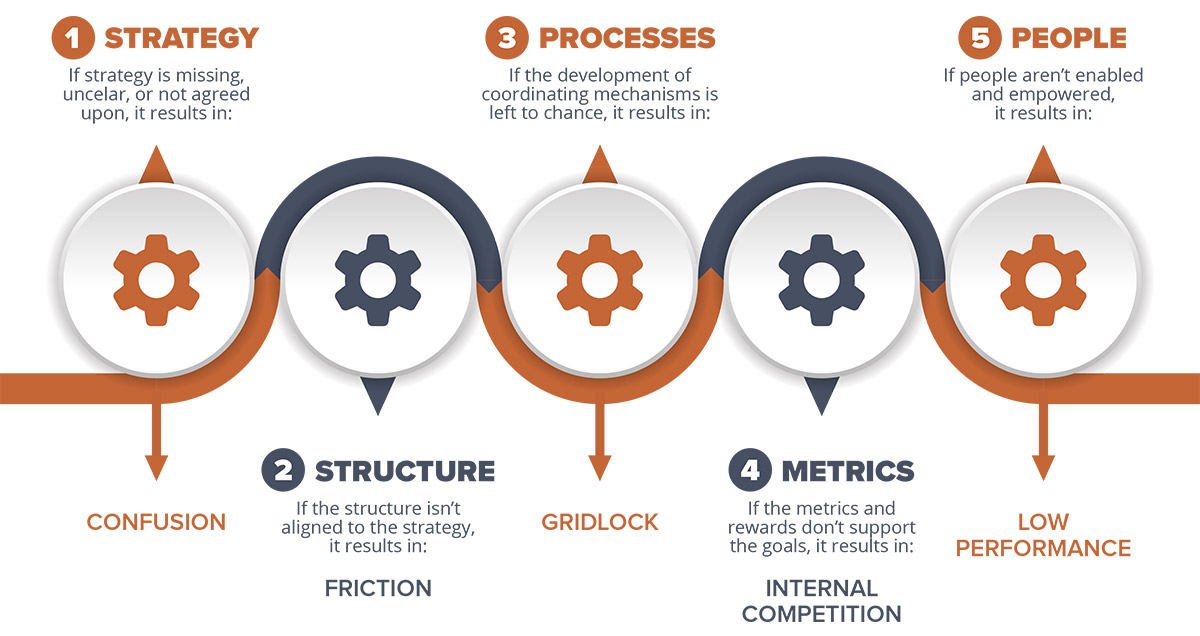 1 STRATEGY
If strategy is missing, uncelar, or not agreed upon, it results in:

CONFUSION

2 STRUCTURE
If the structure isn't aligned to the strategy, it results in:

FRICTION

3 PROCESSES
If the development of coordinating mechanisms is left to chance, it results in:

GRIDLOCK

4 METRICS
If the metrics and rewards don't support the goals, it results in:

INTERNAL COMPETITION

5 PEOPLE
If people aren't enabled and empowered, it results in:

LOW PERFORMANCE